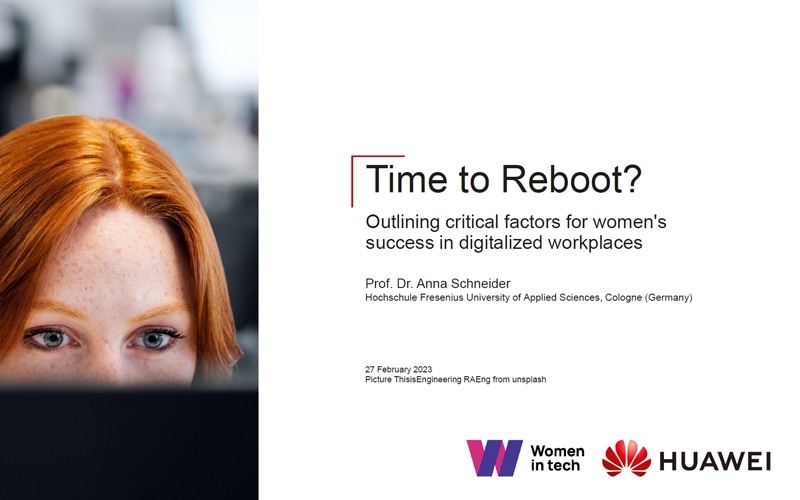 Time to Reboot?

Outlining critical factors for women's success in digitalized workplaces

Prof. Dr. Anna Schneider
Hochschule Fresenius University of Applied Sciences, Cologne (Germany)

27 February 2023
Picture ThisisEngineering RAEng from unsplash

Women in tech

HUAWEI